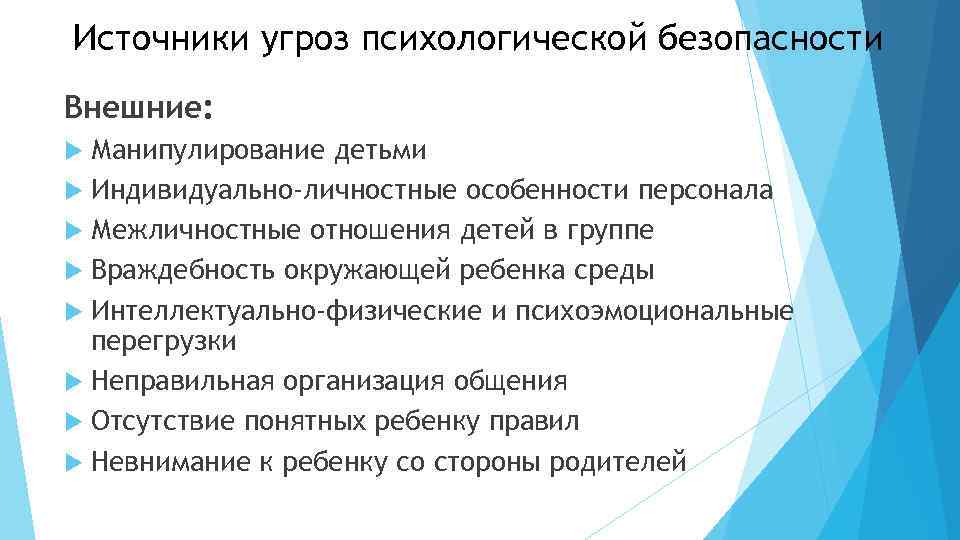 Источники угроз психологической безопасности

Внешние:

Манипулирование детьми

Индивидуально-личностные особенности персонала

Межличностные отношения детей в группе

Враждебность окружающей ребенка среды

Интеллектуально-физические и психоэмоциональные перегрузки

Неправильная организация общения

Отсутствие понятных ребенку правил

Невнимание к ребенку со стороны родителей